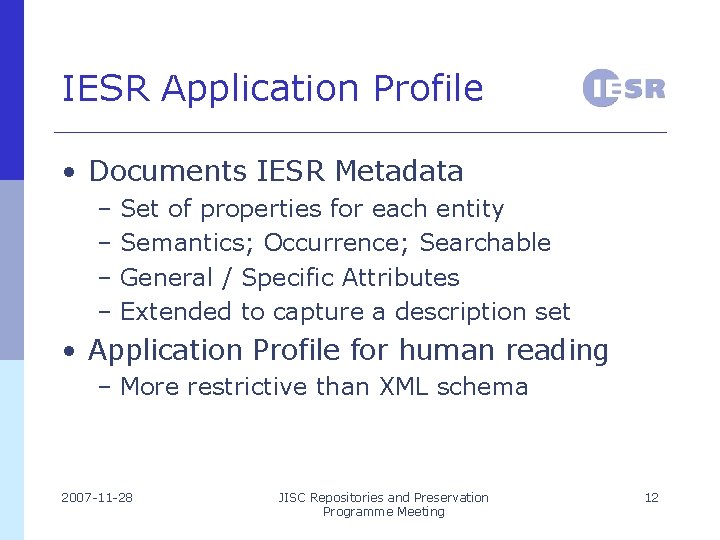 IESR Application Profile

IESR

• Documents IESR Metadata
– Set of properties for each entity
– Semantics; Occurrence; Searchable
– General / Specific Attributes
– Extended to capture a description set
• Application Profile for human reading
– More restrictive than XML schema

2007-11-28

JISC Repositories and Preservation Programme Meeting

12